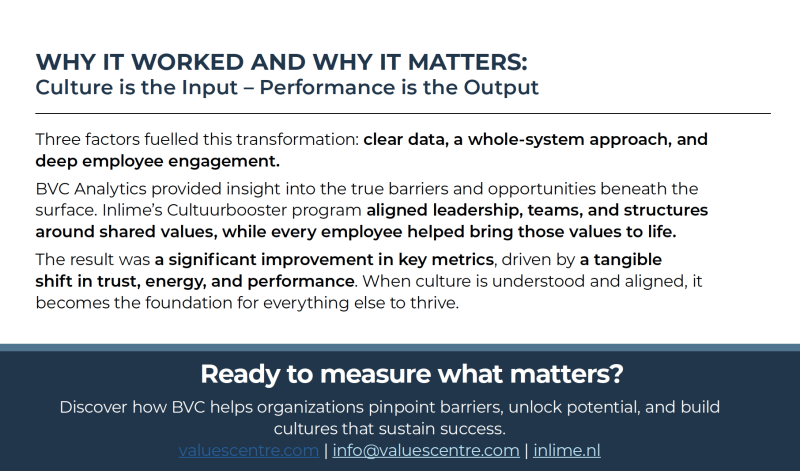 WHY IT WORKED AND WHY IT MATTERS:
Culture is the Input – Performance is the Output

Three factors fuelled this transformation: clear data, a whole-system approach, and deep employee engagement.

BVC Analytics provided insight into the true barriers and opportunities beneath the surface. Inlime's Cultuurbooster program aligned leadership, teams, and structures around shared values, while every employee helped bring those values to life.

The result was a significant improvement in key metrics, driven by a tangible shift in trust, energy, and performance. When culture is understood and aligned, it becomes the foundation for everything else to thrive.

Ready to measure what matters?

Discover how BVC helps organizations pinpoint barriers, unlock potential, and build cultures that sustain success.
valuescentre.com | info@valuescentre.com | inlime.nl